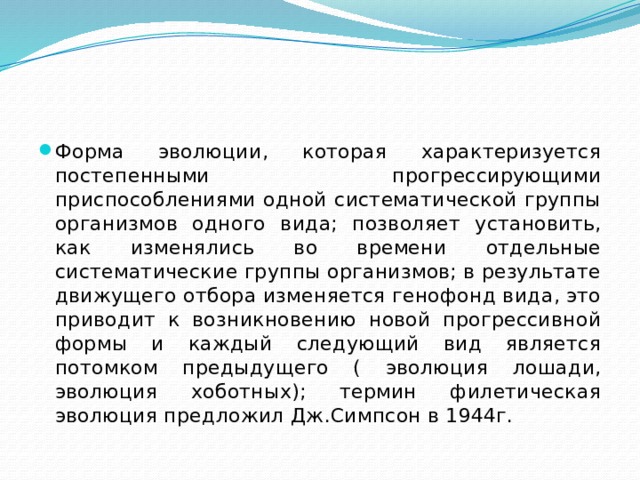 Форма эволюции, которая характеризуется постепенными прогрессирующими приспособлениями одной систематической группы организмов одного вида; позволяет установить, как изменялись во времени отдельные систематические группы организмов; в результате движущего отбора изменяется генофонд вида, это приводит к возникновению новой прогрессивной формы и каждый следующий вид является потомком предыдущего ( эволюция лошади, эволюция хоботных); термин филетическая эволюция предложил Дж.Симпсон в 1944г.